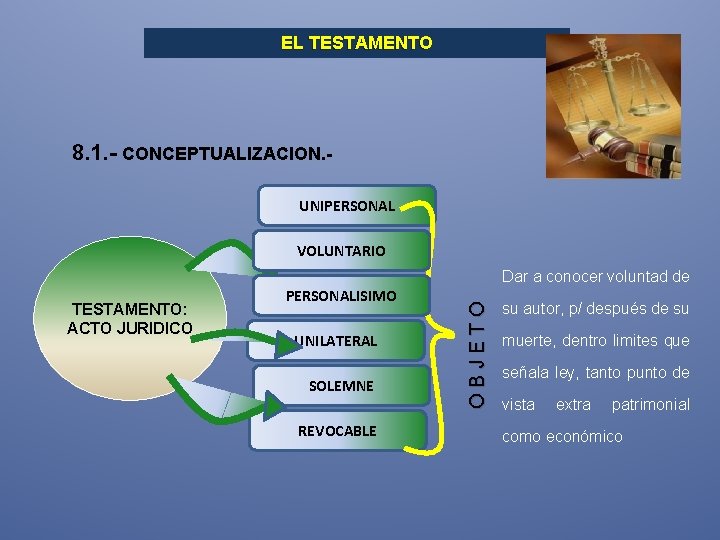 EL TESTAMENTO

8.1.- CONCEPTUALIZACION.-

TESTAMENTO: ACTO JURIDICO

UNIPERSONAL

VOLUNTARIO

PERSONALISIMO

UNILATERAL

SOLEMNE

REVOCABLE

OBJETO

Dar a conocer voluntad de su autor, p/ después de su muerte, dentro limites que señala ley, tanto punto de vista extra patrimonial como económico